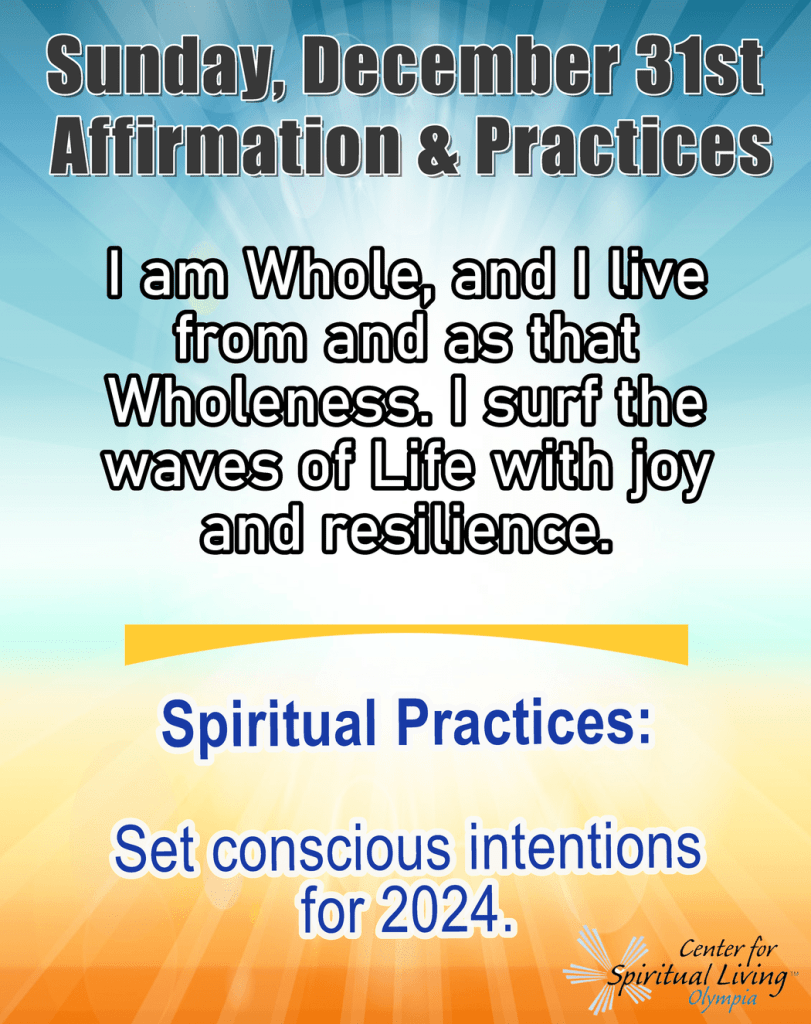 Sunday, December 31st
Affirmation & Practices

I am Whole, and I live from and as that Wholeness. I surf the waves of Life with joy and resilience.

Spiritual Practices:

Set conscious intentions for 2024.

Center for
Spiritual Living™
Olympia